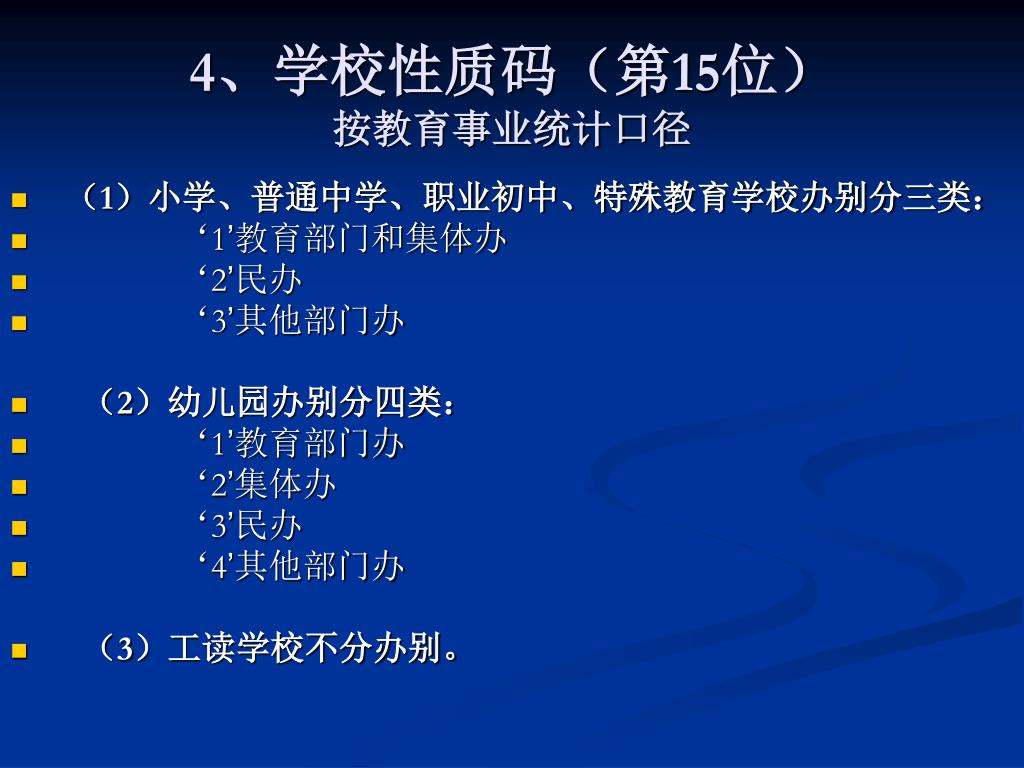 4、学校性质码（第15位）
按教育事业统计口径

（1）小学、普通中学、职业初中、特殊教育学校办别分三类：
‘1’教育部门和集体办
‘2’民办
‘3’其他部门办

（2）幼儿园办别分四类：
‘1’教育部门办
‘2’集体办
‘3’民办
‘4’其他部门办

（3）工读学校不分办别。